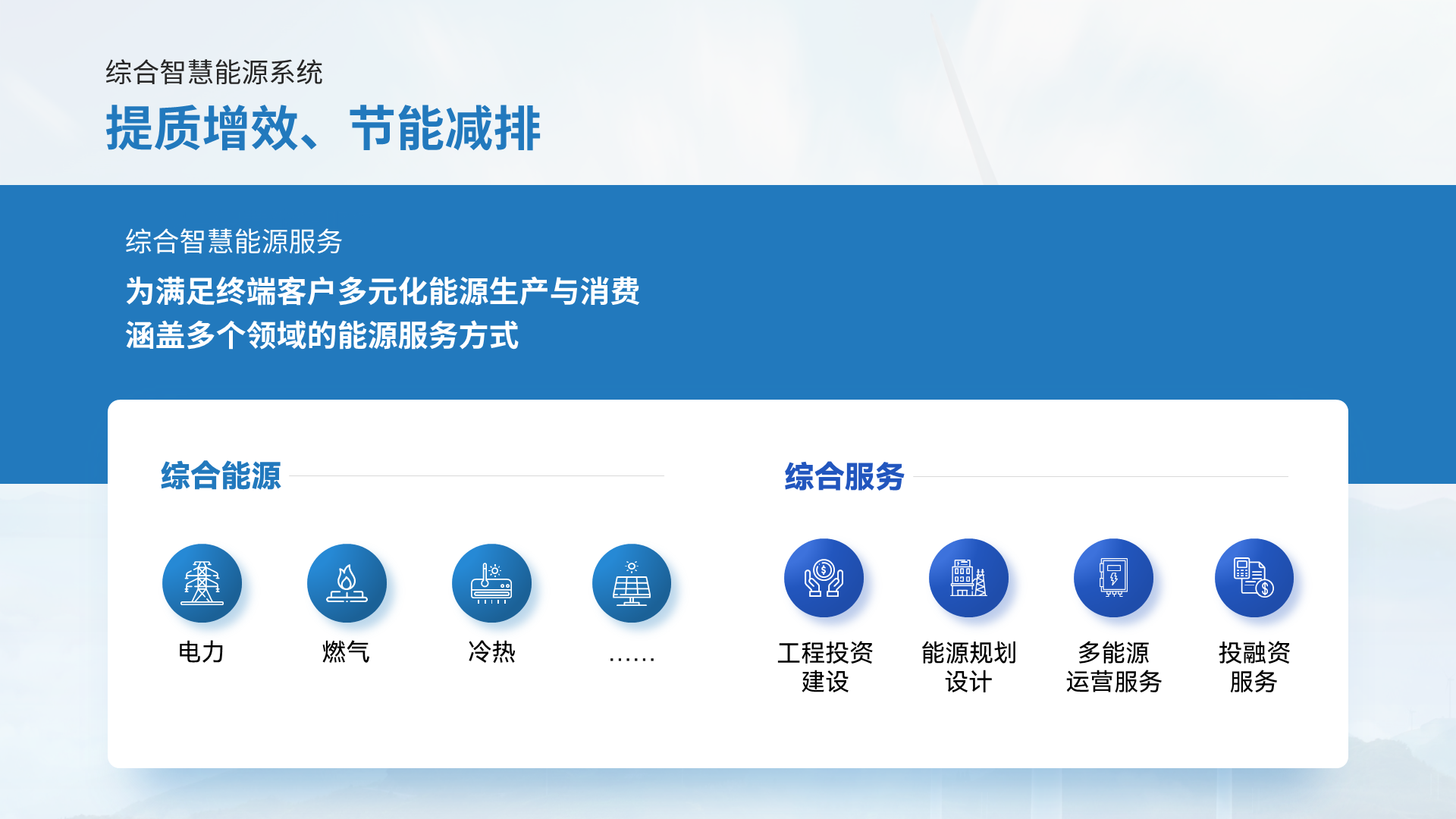 综合智慧能源系统

提质增效、节能减排

综合智慧能源服务

为满足终端客户多元化能源生产与消费
涵盖多个领域的能源服务方式

综合能源

电力

燃气

冷热

……

综合服务

工程投资建设

能源规划设计

多能源运营服务

投融资服务